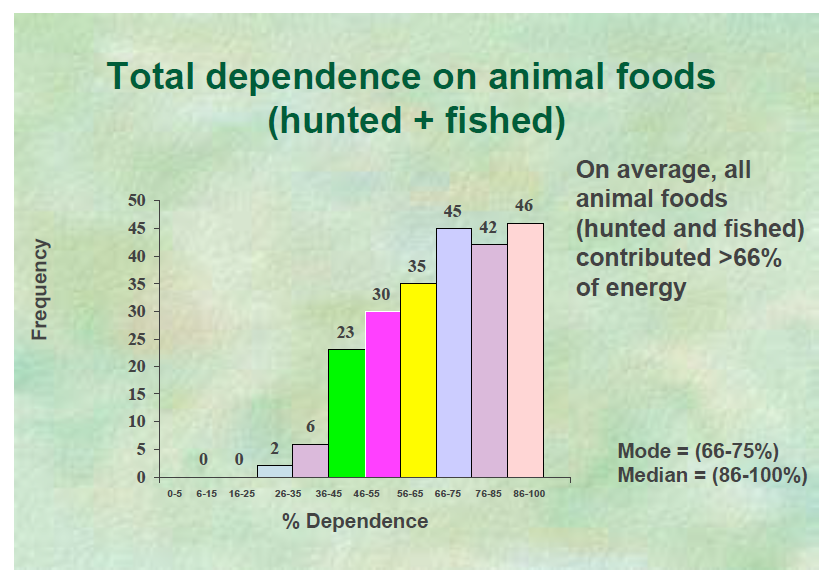 Total dependence on animal foods (hunted + fished)

On average, all animal foods (hunted and fished) contributed >66% of energy

Frequency

50
45
40
35
30
25
20
15
10
5
0

0
0
2
6
23
30
35
45
42
46

0-5
6-15
16-25
26-35
36-45
46-55
56-65
66-75
76-85
86-100

% Dependence

Mode = (66-75%)
Median = (86-100%)